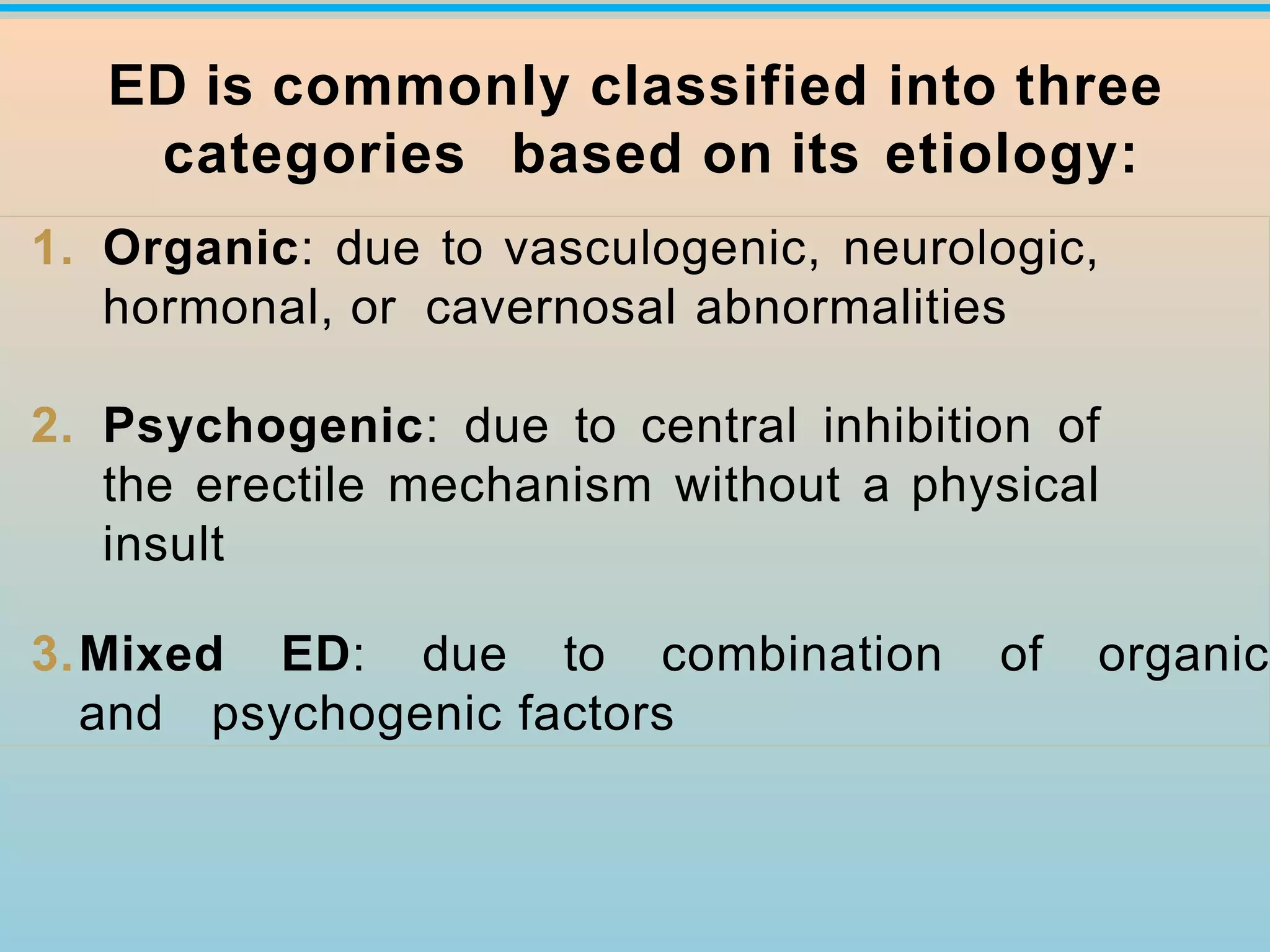 ED is commonly classified into three categories based on its etiology:

1. Organic: due to vasculogenic, neurologic, hormonal, or cavernosal abnormalities

2. Psychogenic: due to central inhibition of the erectile mechanism without a physical insult

3. Mixed ED: due to combination of organic and psychogenic factors